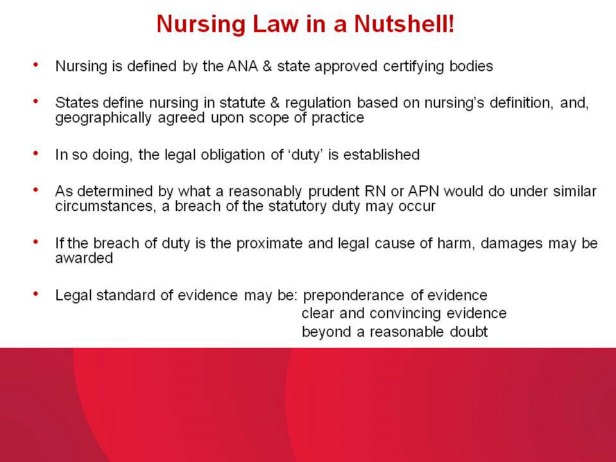 Nursing Law in a Nutshell!

• Nursing is defined by the ANA & state approved certifying bodies

• States define nursing in statute & regulation based on nursing's definition, and, geographically agreed upon scope of practice

• In so doing, the legal obligation of 'duty' is established

• As determined by what a reasonably prudent RN or APN would do under similar circumstances, a breach of the statutory duty may occur

• If the breach of duty is the proximate and legal cause of harm, damages may be awarded

• Legal standard of evidence may be: preponderance of evidence
clear and convincing evidence
beyond a reasonable doubt